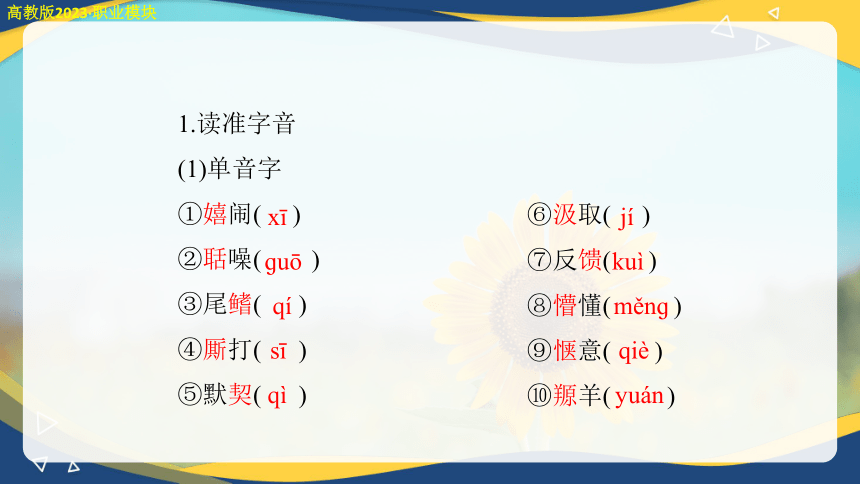 高教版2023·职业模块

1.读准字音

(1)单音字

①嬉闹( xī )

②聒噪( guō )

③尾鳍( qí )

④厮打( sī )

⑤默契( qì )

⑥汲取( jí )

⑦反馈( kuì )

⑧懵懂( měng )

⑨惬意( qiè )

⑩羱羊( yuán )